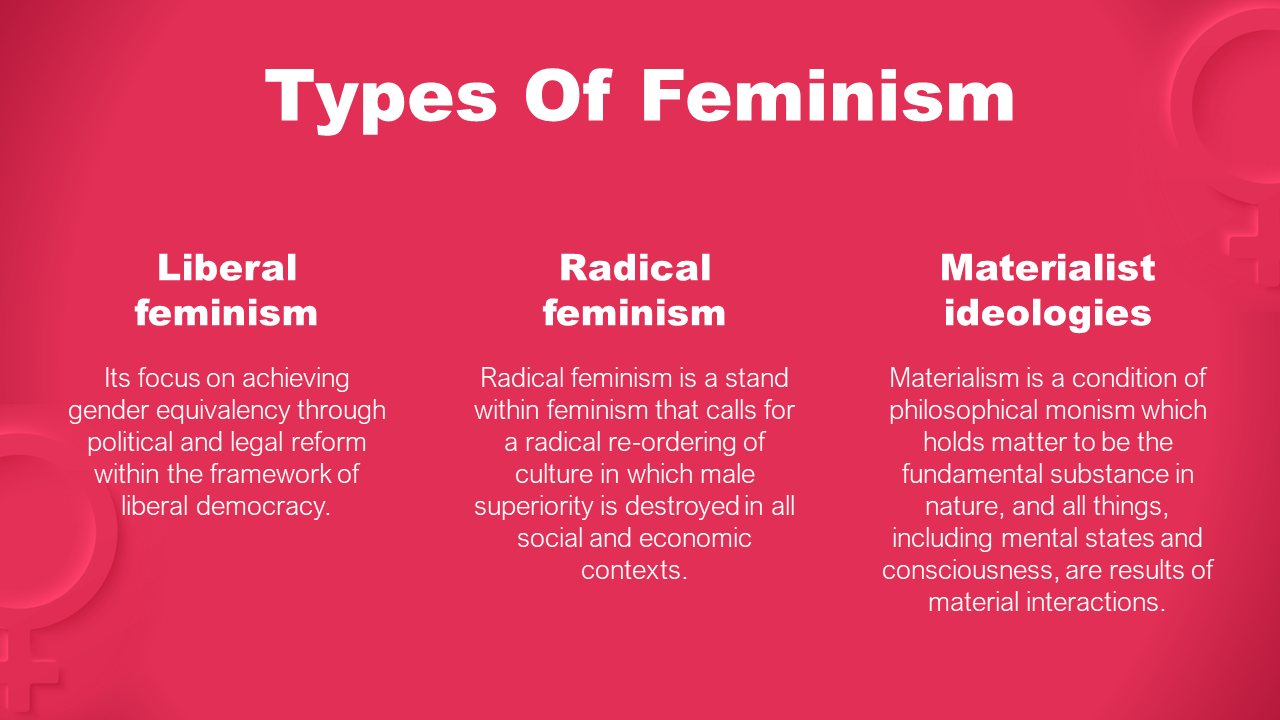 Types Of Feminism

Liberal feminism

Its focus on achieving gender equivalency through political and legal reform within the framework of liberal democracy.

Radical feminism

Radical feminism is a stand within feminism that calls for a radical re-ordering of culture in which male superiority is destroyed in all social and economic contexts.

Materialist ideologies

Materialism is a condition of philosophical monism which holds matter to be the fundamental substance in nature, and all things, including mental states and consciousness, are results of material interactions.